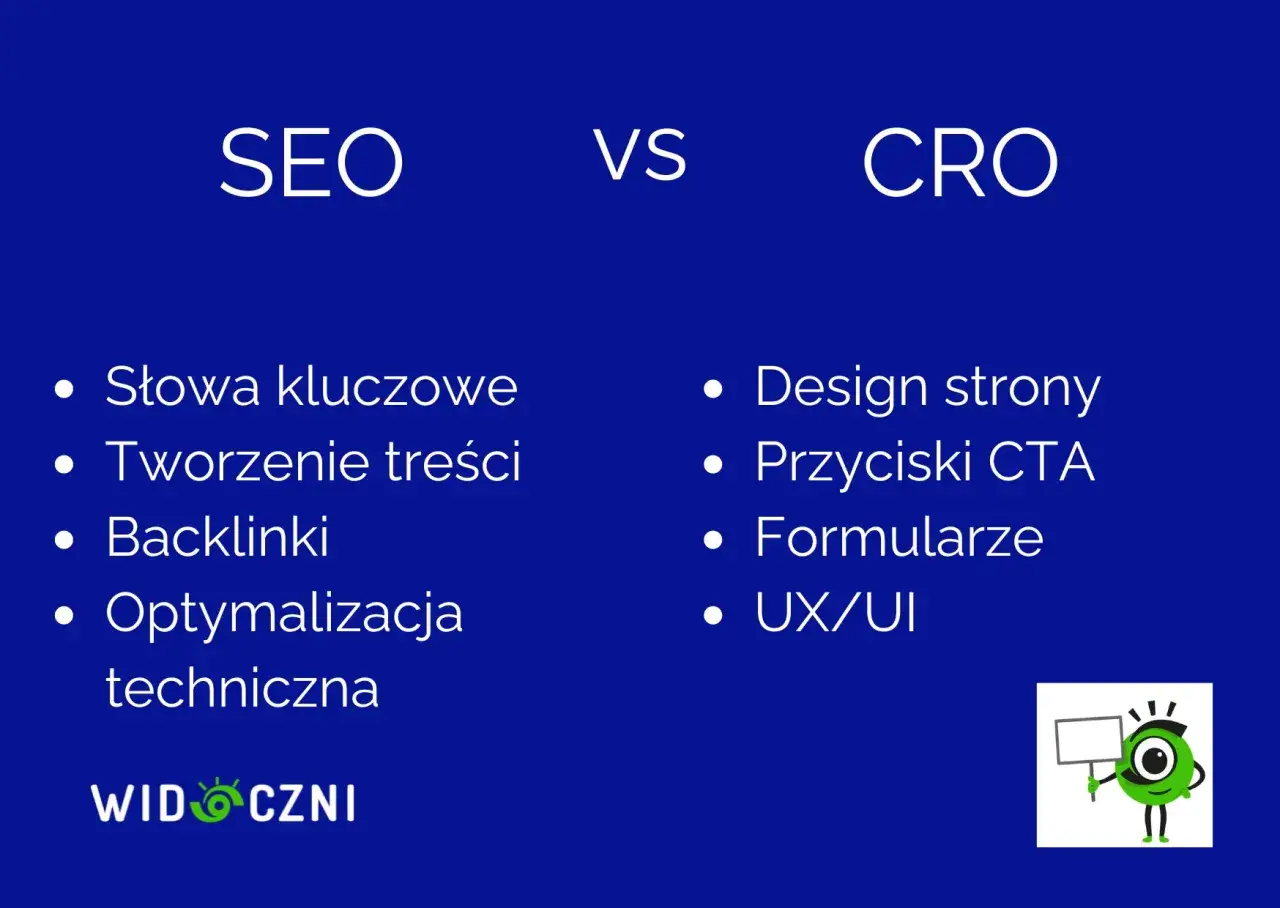 SEO vs CRO

- Słowa kluczowe
- Tworzenie treści
- Backlinki
- Optymalizacja techniczna

- Design strony
- Przyciski CTA
- Formularze
- UX/UI

WIDOCZNI